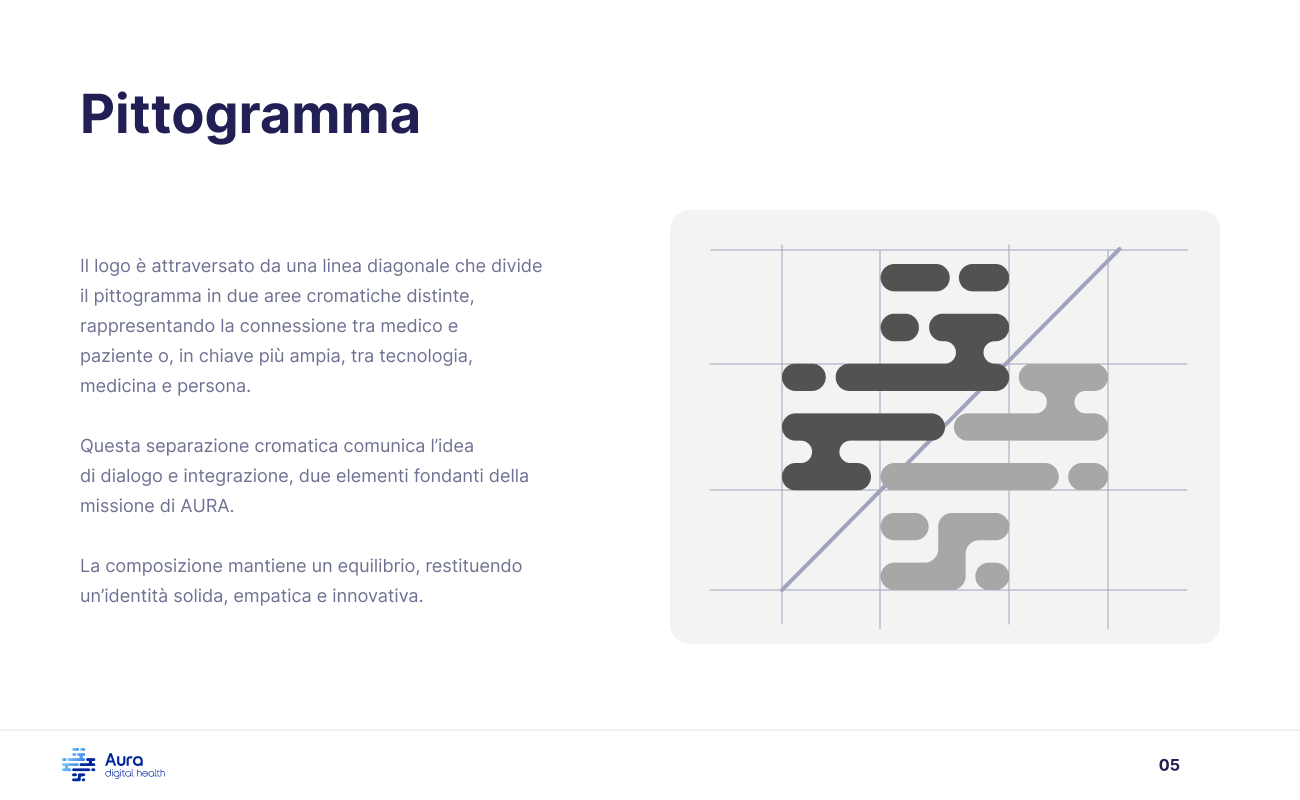 Pittogramma

Il logo è attraversato da una linea diagonale che divide il pittogramma in due aree cromatiche distinte, rappresentando la connessione tra medico e paziente o, in chiave più ampia, tra tecnologia, medicina e persona.

Questa separazione cromatica comunica l'idea di dialogo e integrazione, due elementi fondanti della missione di AURA.

La composizione mantiene un equilibrio, restituendo un'identità solida, empatica e innovativa.

Aura
digital health

05